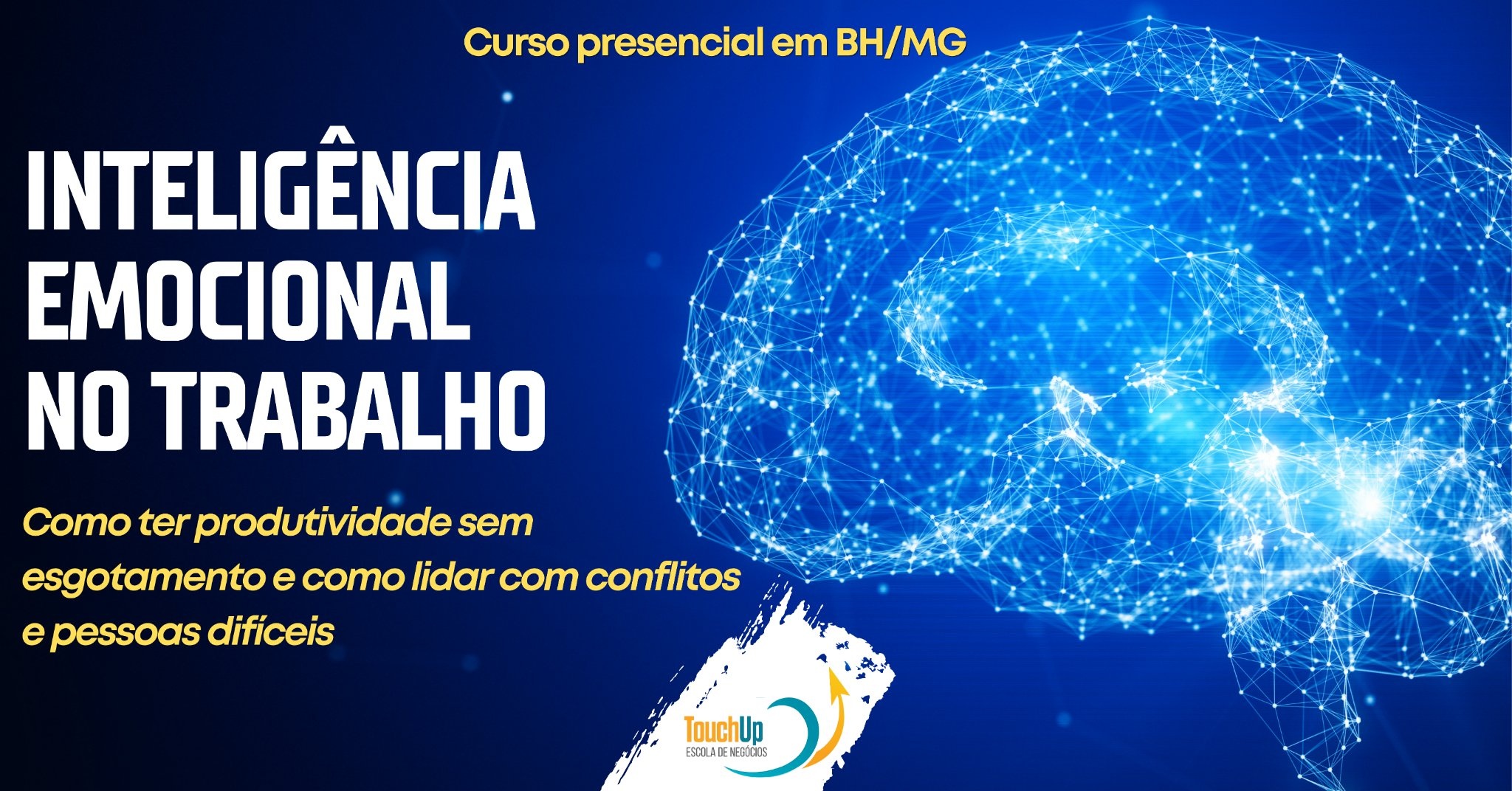 Curso presencial em BH/MG

INTELIGÊNCIA EMOCIONAL NO TRABALHO

Como ter produtividade sem esgotamento e como lidar com conflitos e pessoas difíceis

TouchUp
ESCOLA DE NEGÓCIOS